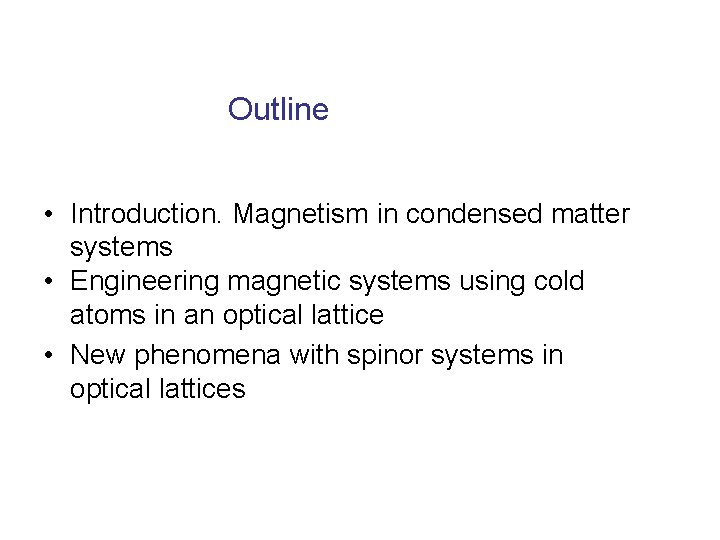 Outline

• Introduction. Magnetism in condensed matter systems
• Engineering magnetic systems using cold atoms in an optical lattice
• New phenomena with spinor systems in optical lattices